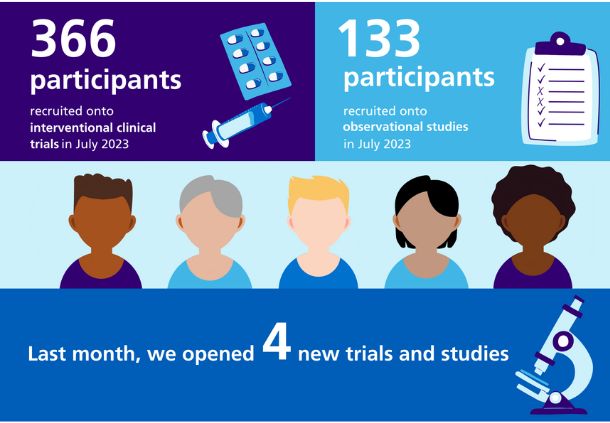 366 participants

recruited onto interventional clinical trials in July 2023

133 participants

recruited onto observational studies in July 2023

Last month, we opened 4 new trials and studies